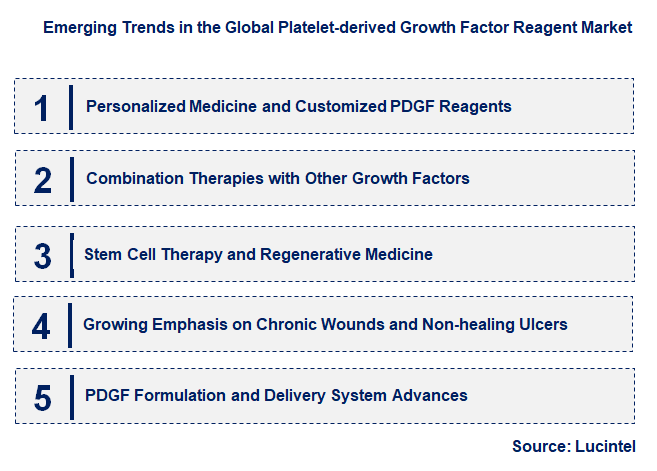 Emerging Trends in the Global Platelet-derived Growth Factor Reagent Market

1 Personalized Medicine and Customized PDGF Reagents

2 Combination Therapies with Other Growth Factors

3 Stem Cell Therapy and Regenerative Medicine

4 Growing Emphasis on Chronic Wounds and Non-healing Ulcers

5 PDGF Formulation and Delivery System Advances

Source: Lucintel